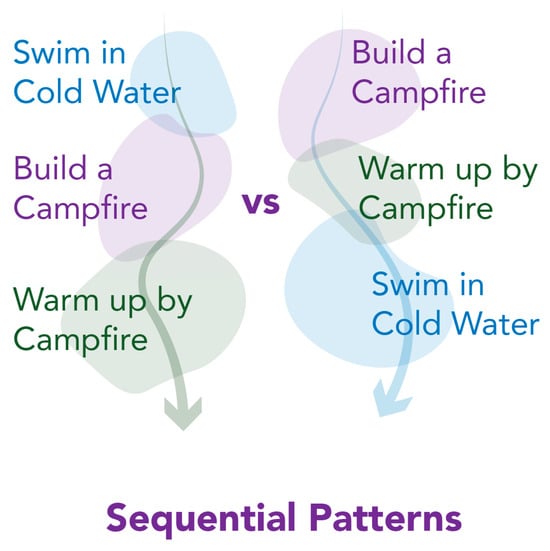 Swim in Cold Water

Build a Campfire

Warm up by Campfire

vs

Build a Campfire

Warm up by Campfire

Swim in Cold Water

Sequential Patterns